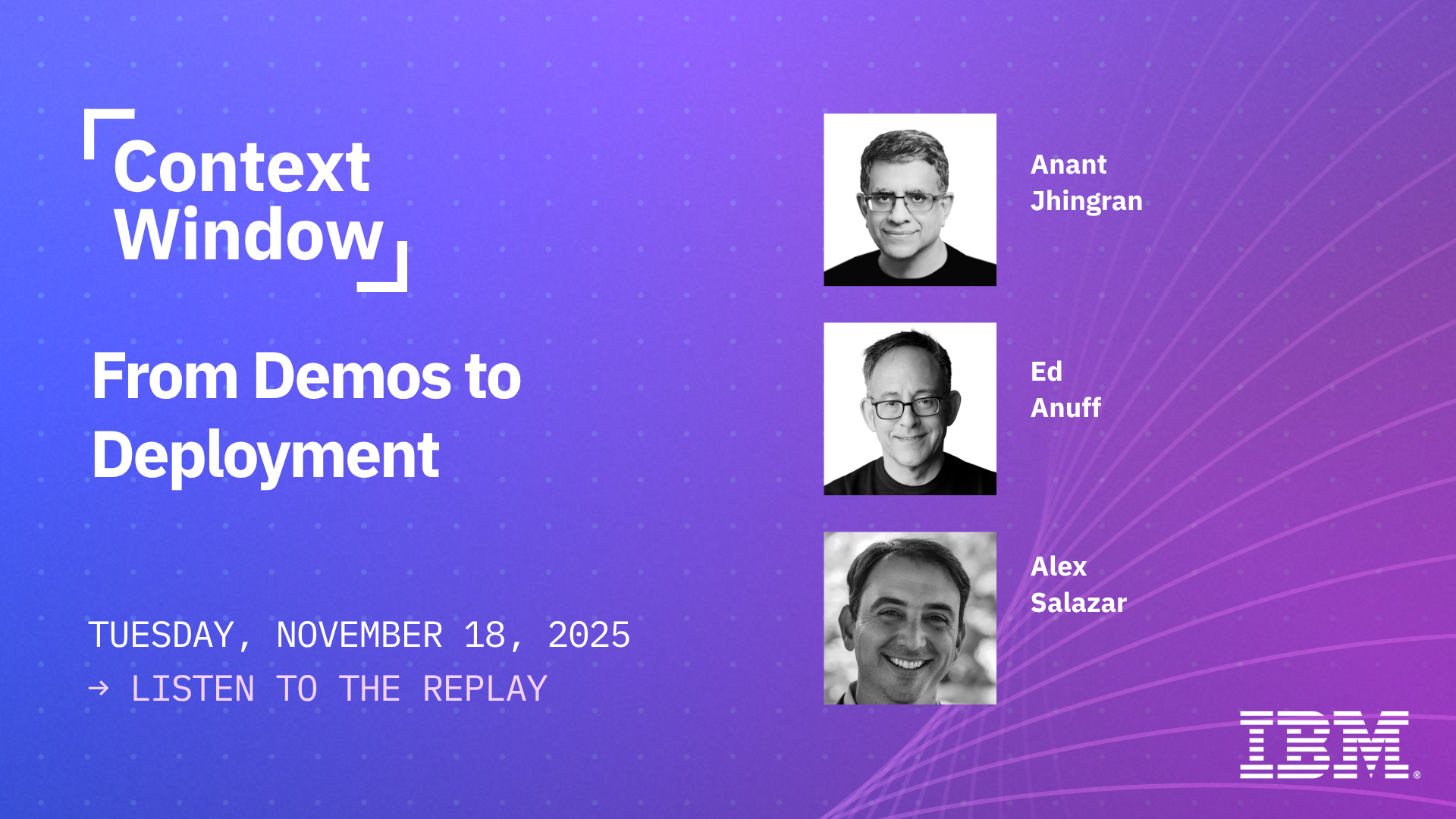 Context Window

From Demos to Deployment

TUESDAY, NOVEMBER 18, 2025
→ LISTEN TO THE REPLAY

Anant Jhingran

Ed Anuff

Alex Salazar

IBM®